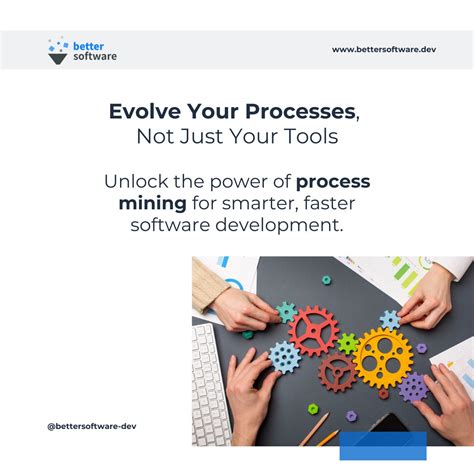 better software

www.bettersoftware.dev

Evolve Your Processes, Not Just Your Tools

Unlock the power of process mining for smarter, faster software development.

@bettersoftware-dev